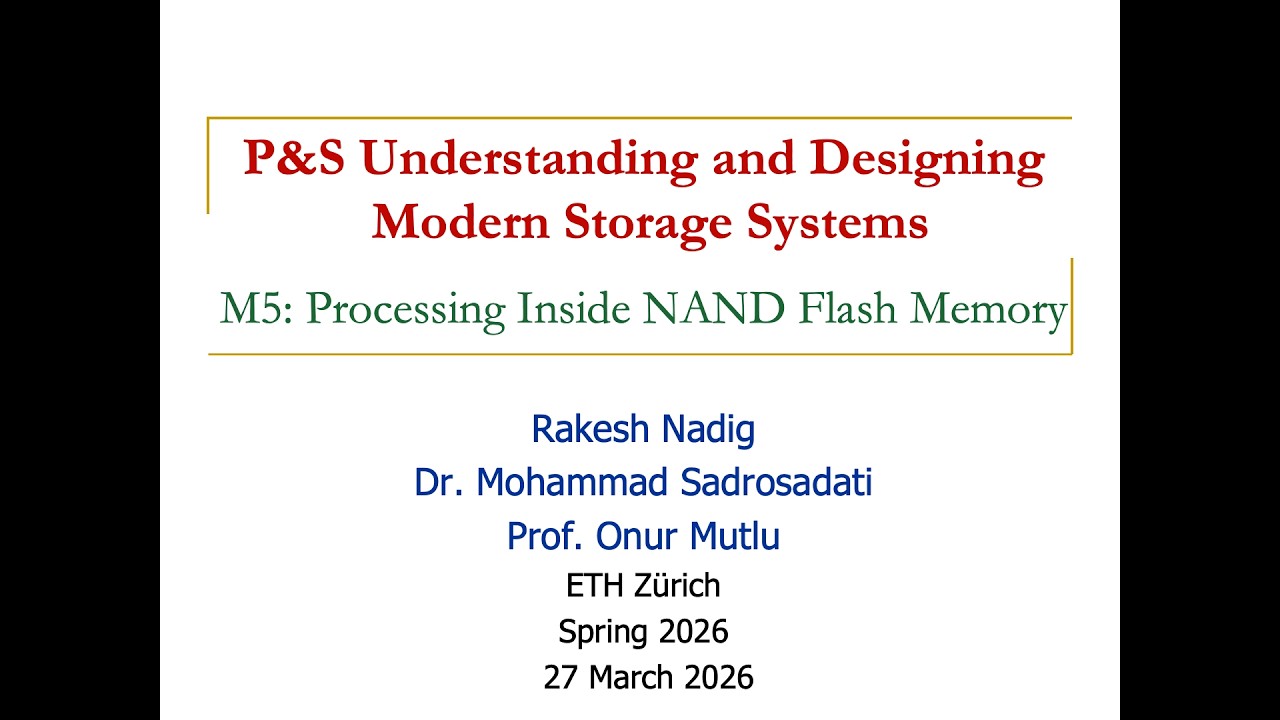 P&S Understanding and Designing Modern Storage Systems

M5: Processing Inside NAND Flash Memory

Rakesh Nadig
Dr. Mohammad Sadrosadati
Prof. Onur Mutlu
ETH Zürich
Spring 2026
27 March 2026